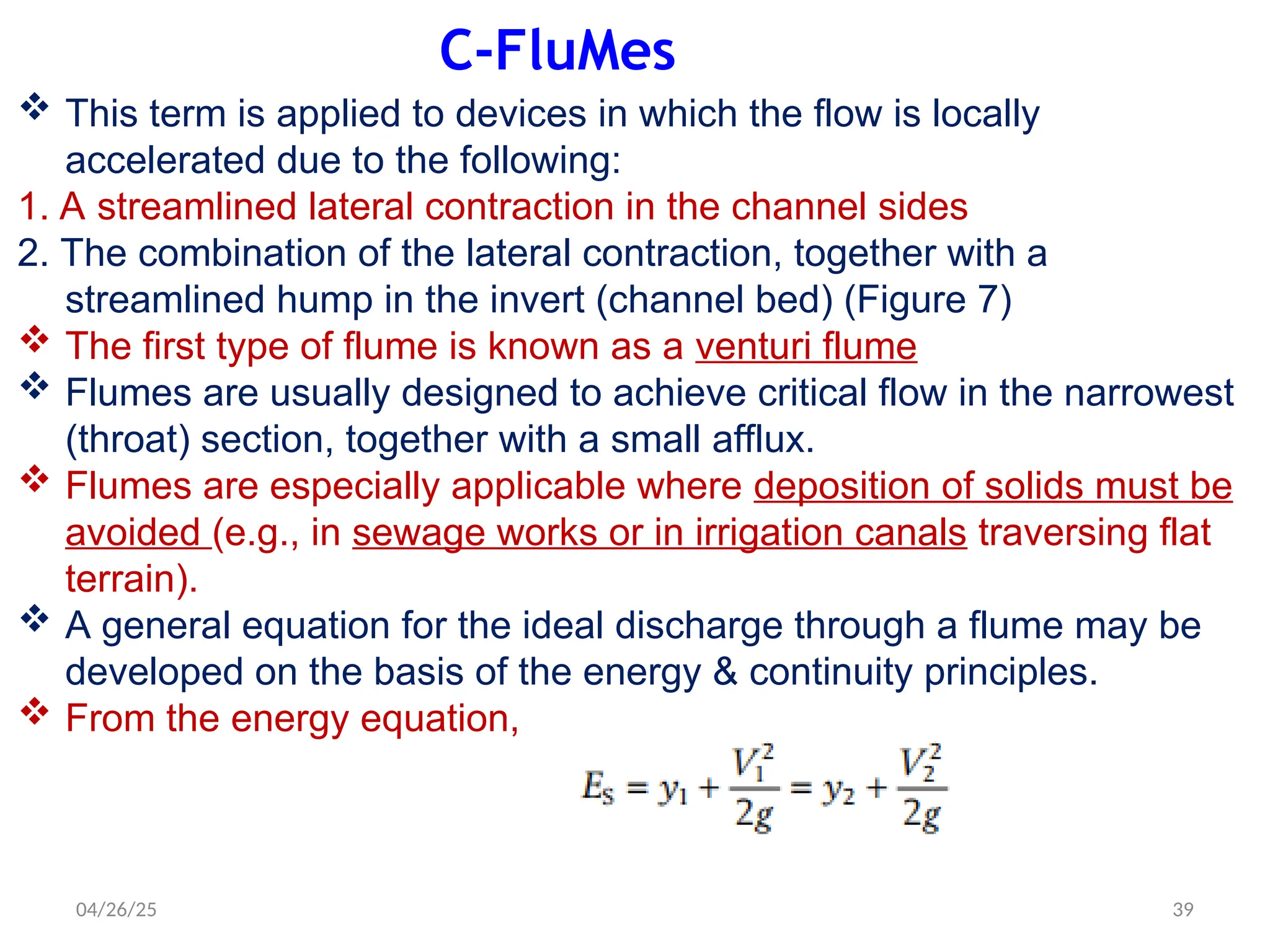 C-FluMes

❖ This term is applied to devices in which the flow is locally accelerated due to the following:

1. A streamlined lateral contraction in the channel sides

2. The combination of the lateral contraction, together with a streamlined hump in the invert (channel bed) (Figure 7)

❖ The first type of flume is known as a venturi flume

❖ Flumes are usually designed to achieve critical flow in the narrowest (throat) section, together with a small afflux.

❖ Flumes are especially applicable where deposition of solids must be avoided (e.g., in sewage works or in irrigation canals traversing flat terrain).

❖ A general equation for the ideal discharge through a flume may be developed on the basis of the energy & continuity principles.

❖ From the energy equation,

$E_S = y_1 + \frac{V_1^2}{2g} = y_2 + \frac{V_2^2}{2g}$

04/26/25

39